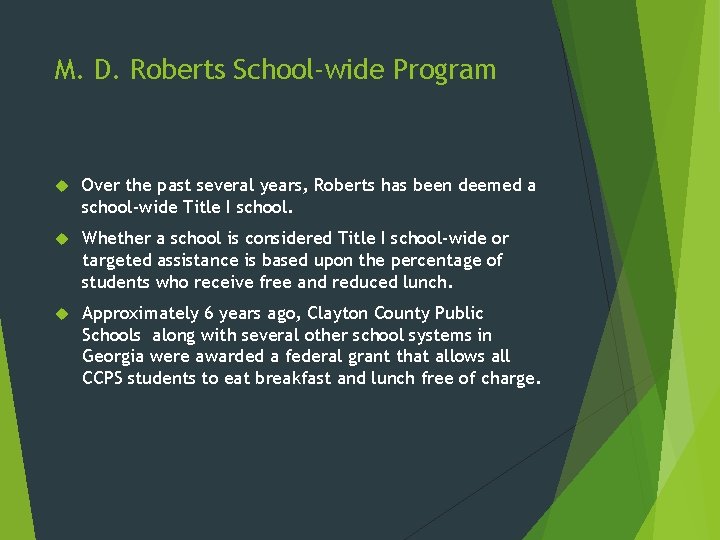 M. D. Roberts School-wide Program

Over the past several years, Roberts has been deemed a school-wide Title I school.

Whether a school is considered Title I school-wide or targeted assistance is based upon the percentage of students who receive free and reduced lunch.

Approximately 6 years ago, Clayton County Public Schools along with several other school systems in Georgia were awarded a federal grant that allows all CCPS students to eat breakfast and lunch free of charge.